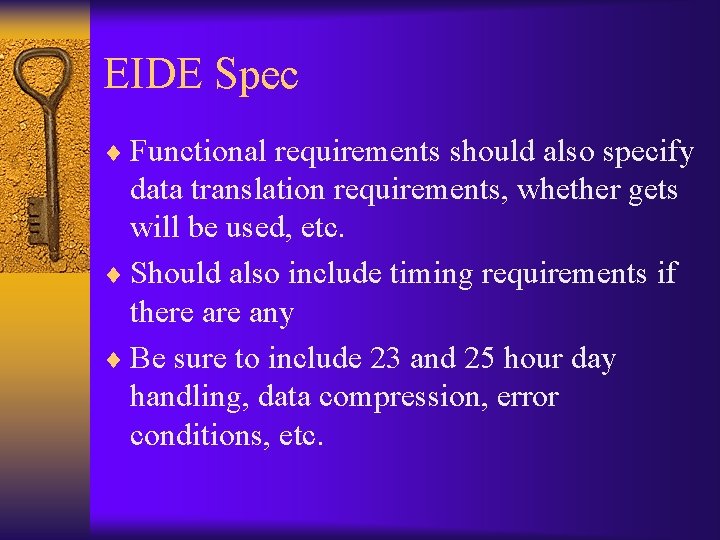 EIDE Spec

♦ Functional requirements should also specify data translation requirements, whether gets will be used, etc.

♦ Should also include timing requirements if there are any

♦ Be sure to include 23 and 25 hour day handling, data compression, error conditions, etc.